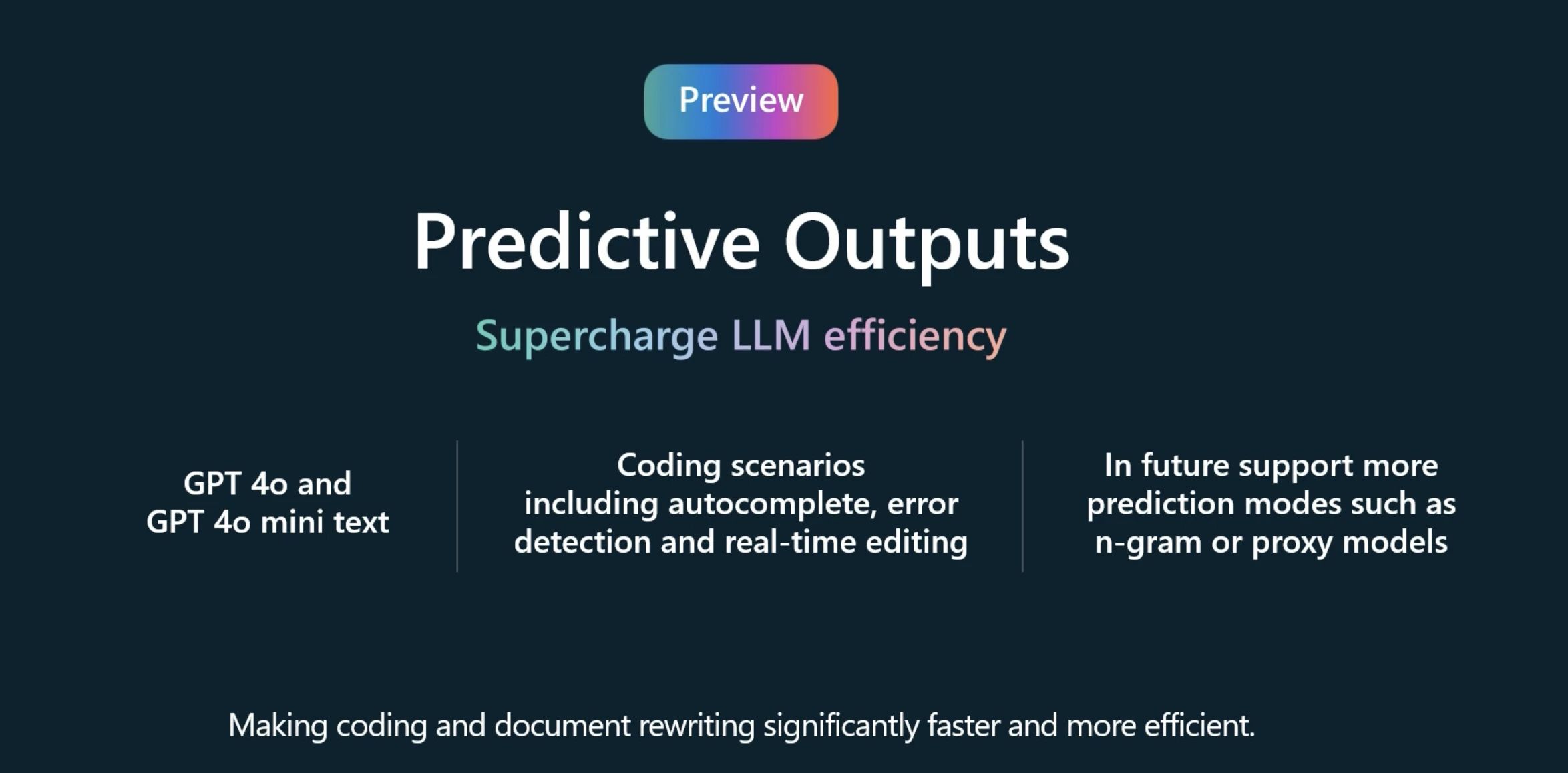 Preview

Predictive Outputs

Supercharge LLM efficiency

GPT 4o and GPT 4o mini text

Coding scenarios including autocomplete, error detection and real-time editing

In future support more prediction modes such as n-gram or proxy models

Making coding and document rewriting significantly faster and more efficient.